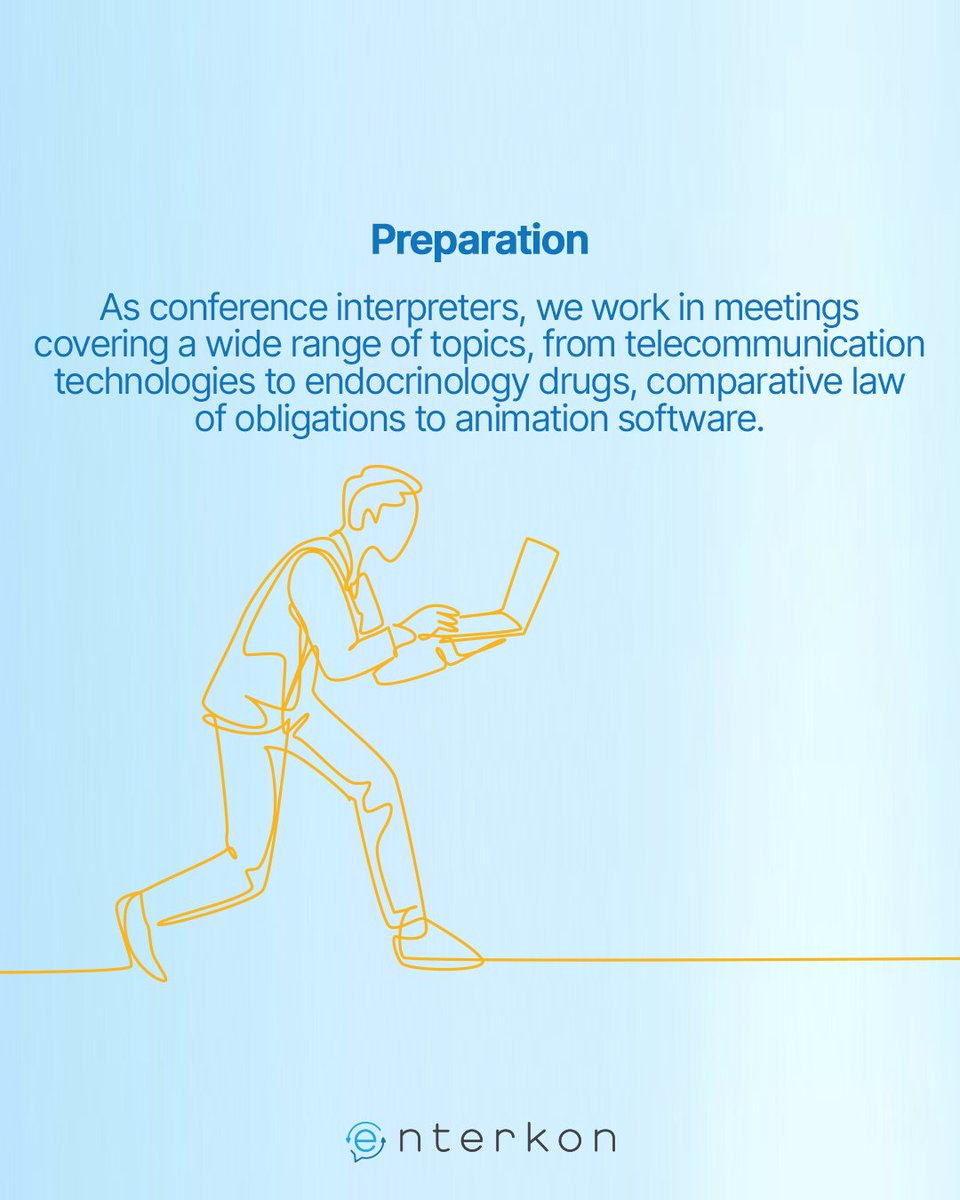 Preparation

As conference interpreters, we work in meetings covering a wide range of topics, from telecommunication technologies to endocrinology drugs, comparative law of obligations to animation software.

enterkon